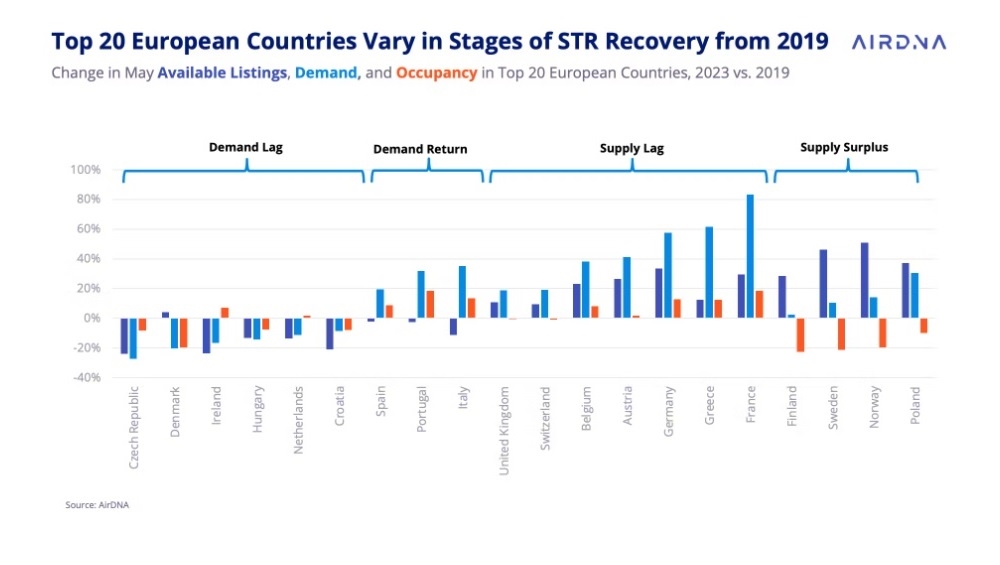 Top 20 European Countries Vary in Stages of STR Recovery from 2019

AIRDNA

Change in May Available Listings, Demand, and Occupancy in Top 20 European Countries, 2023 vs. 2019

Demand Lag
Demand Return
Supply Lag
Supply Surplus

100%
80%
60%
40%
20%
0%
-20%
-40%

Czech Republic
Denmark
Ireland
Hungary
Netherlands
Croatia
Spain
Portugal
Italy
United Kingdom
Switzerland
Belgium
Austria
Germany
Greece
France
Finland
Sweden
Norway
Poland

Source: AirDNA